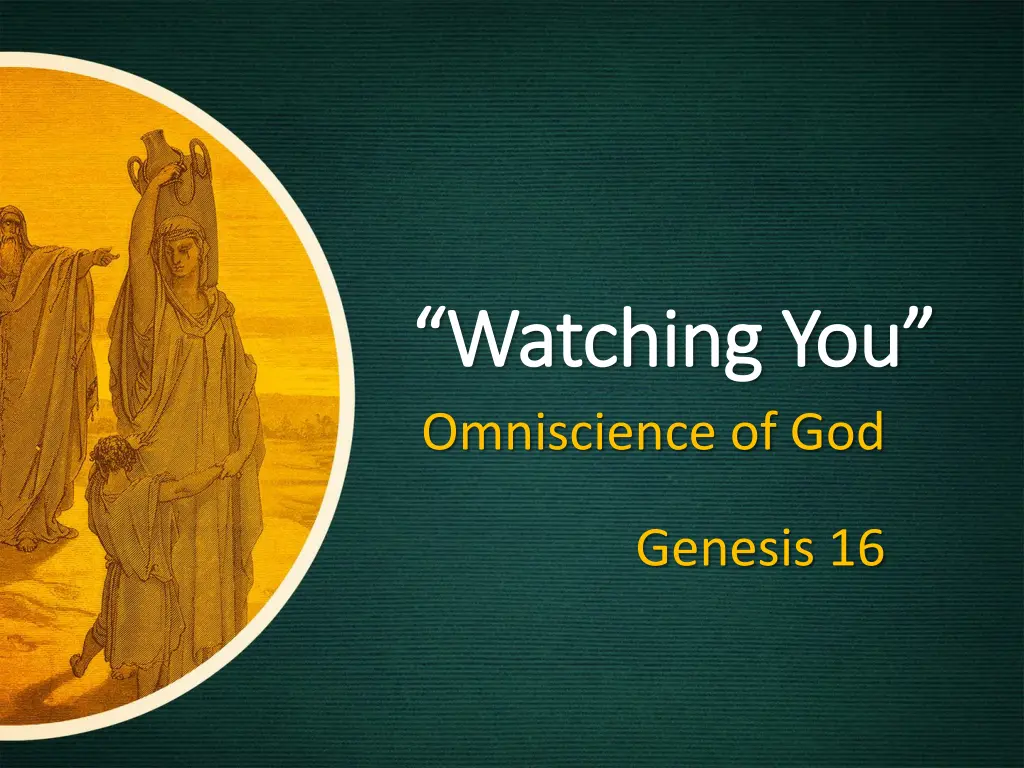 “Watching You”

Omniscience of God

Genesis 16